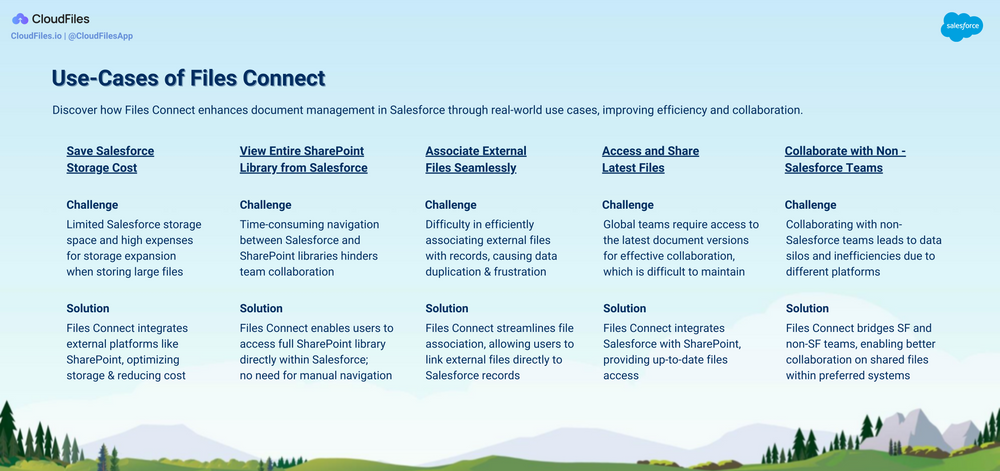 CloudFiles
CloudFiles.io | @CloudFilesApp

salesforce

Use-Cases of Files Connect

Discover how Files Connect enhances document management in Salesforce through real-world use cases, improving efficiency and collaboration.

Save Salesforce Storage Cost

Challenge

Limited Salesforce storage space and high expenses for storage expansion when storing large files

Solution

Files Connect integrates external platforms like SharePoint, optimizing storage & reducing cost

View Entire SharePoint Library from Salesforce

Challenge

Time-consuming navigation between Salesforce and SharePoint libraries hinders team collaboration

Solution

Files Connect enables users to access full SharePoint library directly within Salesforce; no need for manual navigation

Associate External Files Seamlessly

Challenge

Difficulty in efficiently associating external files with records, causing data duplication & frustration

Solution

Files Connect streamlines file association, allowing users to link external files directly to Salesforce records

Access and Share Latest Files

Challenge

Global teams require access to the latest document versions for effective collaboration, which is difficult to maintain

Solution

Files Connect integrates Salesforce with SharePoint, providing up-to-date files access

Collaborate with Non - Salesforce Teams

Challenge

Collaborating with non-Salesforce teams leads to data silos and inefficiencies due to different platforms

Solution

Files Connect bridges SF and non-SF teams, enabling better collaboration on shared files within preferred systems